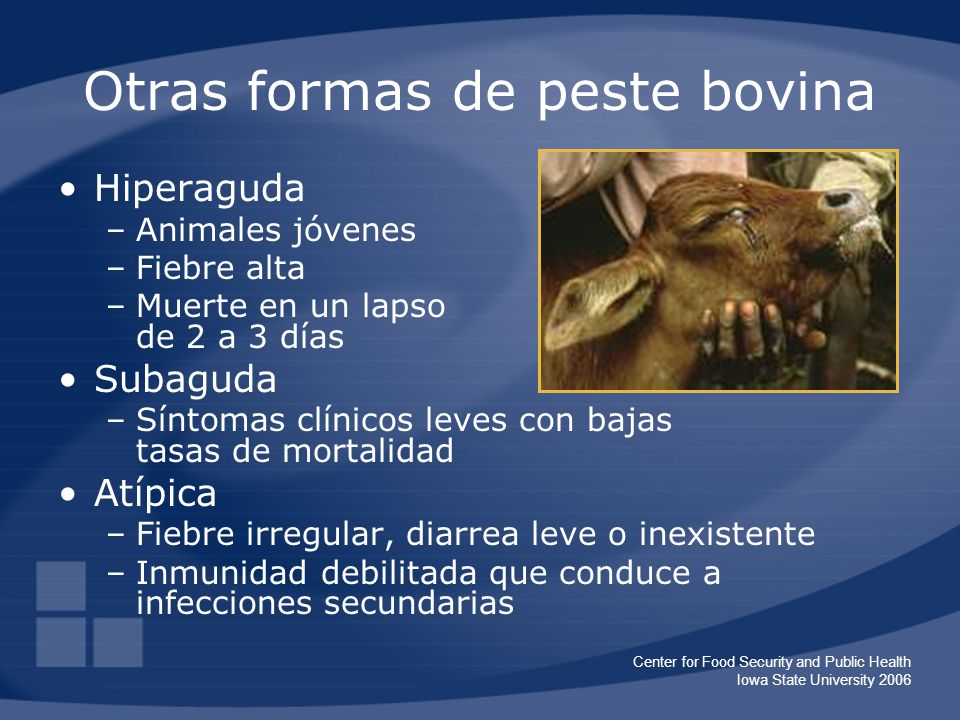 Otras formas de peste bovina

• Hiperaguda
– Animales jóvenes
– Fiebre alta
– Muerte en un lapso de 2 a 3 días
• Subaguda
– Síntomas clínicos leves con bajas tasas de mortalidad
• Atípica
– Fiebre irregular, diarrea leve o inexistente
– Inmunidad debilitada que conduce a infecciones secundarias

Center for Food Security and Public Health
Iowa State University 2006